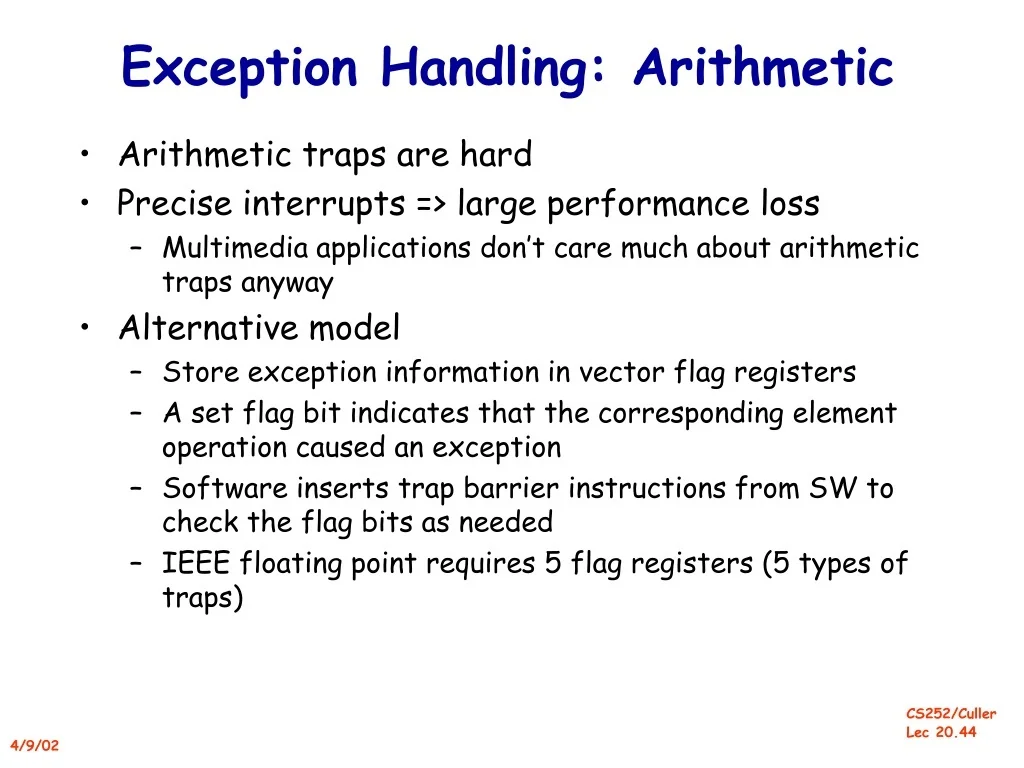 Exception Handling: Arithmetic

• Arithmetic traps are hard
• Precise interrupts => large performance loss
– Multimedia applications don't care much about arithmetic traps anyway
• Alternative model
– Store exception information in vector flag registers
– A set flag bit indicates that the corresponding element operation caused an exception
– Software inserts trap barrier instructions from SW to check the flag bits as needed
– IEEE floating point requires 5 flag registers (5 types of traps)

4/9/02

CS252/Culler
Lec 20.44